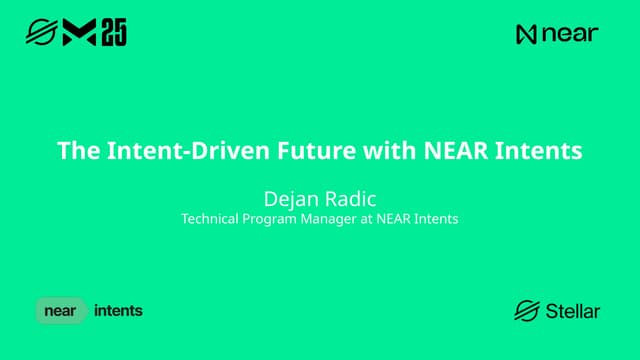 M 25

near

The Intent-Driven Future with NEAR Intents

Dejan Radic
Technical Program Manager at NEAR Intents

near intents

Stellar